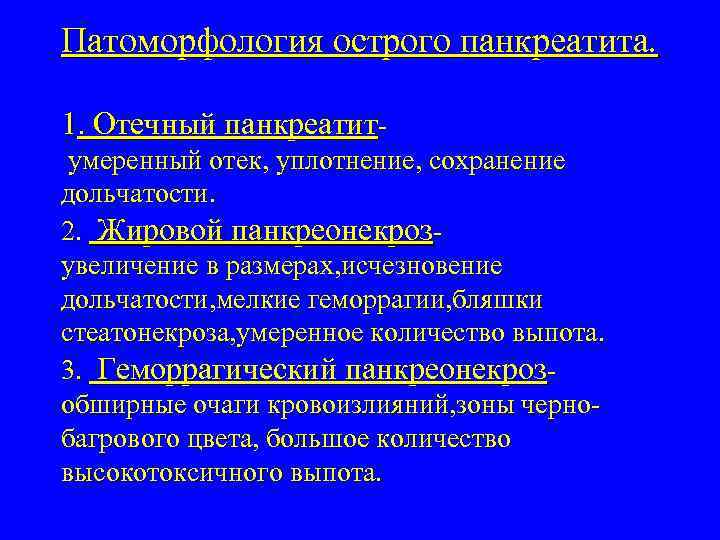 Патоморфология острого панкреатита.

1. Отечный панкреатит- умеренный отек, уплотнение, сохранение дольчатости.

2. Жировой панкреонекроз- увеличение в размерах,исчезновение дольчатости,мелкие геморрагии,бляшки стеатонекроза,умеренное количество выпота.

3. Геморрагический панкреонекроз- обширные очаги кровоизлияний,зоны черно-багрового цвета, большое количество высокотоксичного выпота.